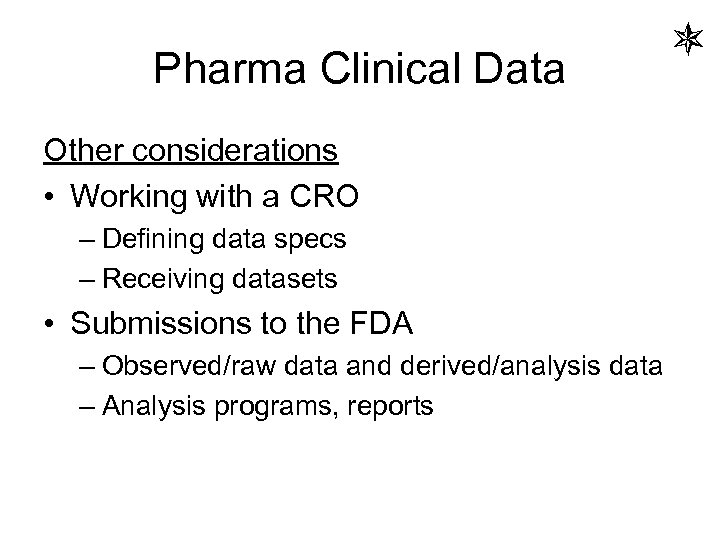 Pharma Clinical Data

Other considerations

• Working with a CRO
– Defining data specs
– Receiving datasets

• Submissions to the FDA
– Observed/raw data and derived/analysis data
– Analysis programs, reports